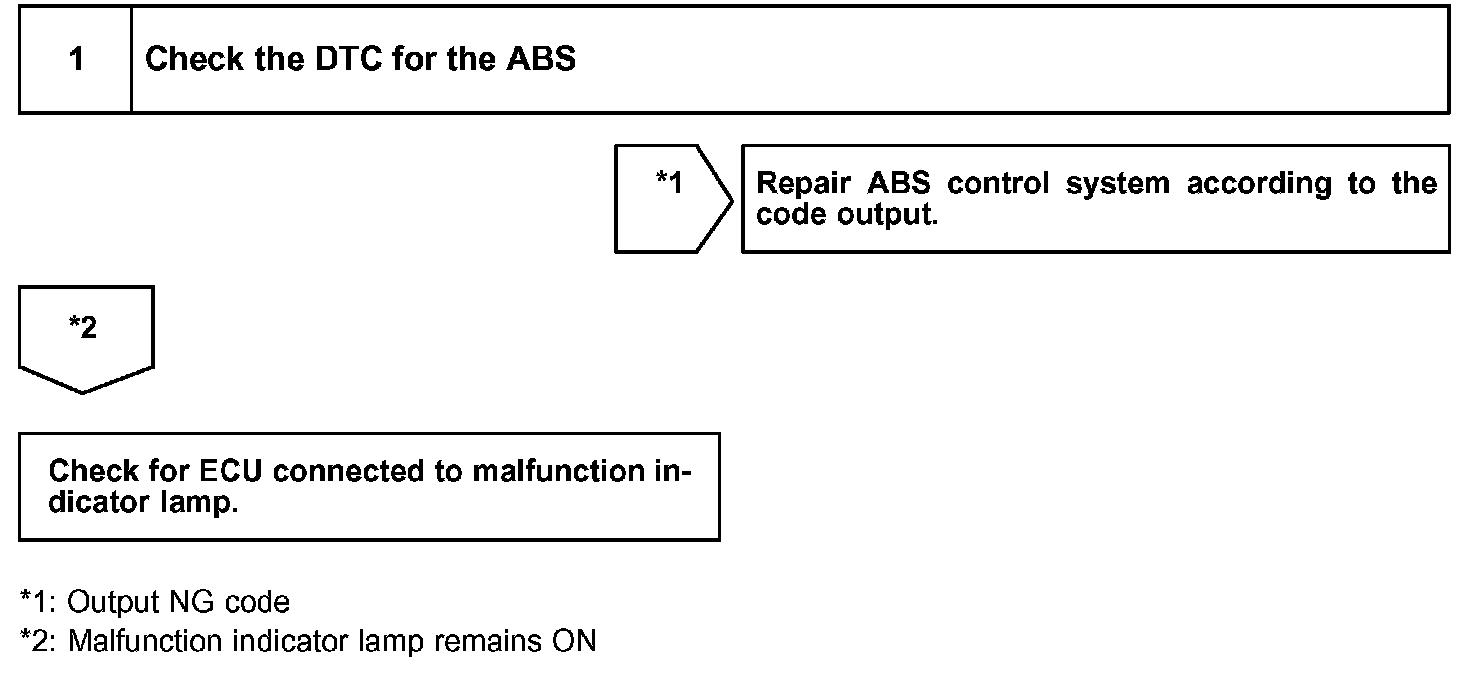 1 Check the DTC for the ABS

*1

Repair ABS control system according to the code output.

*2

Check for ECU connected to malfunction indicator lamp.

*1: Output NG code
*2: Malfunction indicator lamp remains ON